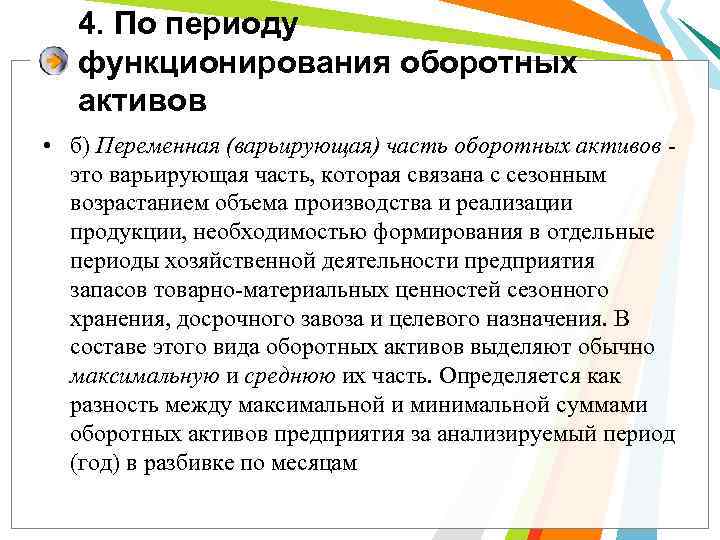 4. По периоду функционирования оборотных активов

• б) Переменная (варьирующая) часть оборотных активов - это варьирующая часть, которая связана с сезонным возрастанием объема производства и реализации продукции, необходимостью формирования в отдельные периоды хозяйственной деятельности предприятия запасов товарно-материальных ценностей сезонного хранения, досрочного завоза и целевого назначения. В составе этого вида оборотных активов выделяют обычно максимальную и среднюю их часть. Определяется как разность между максимальной и минимальной суммами оборотных активов предприятия за анализируемый период (год) в разбивке по месяцам